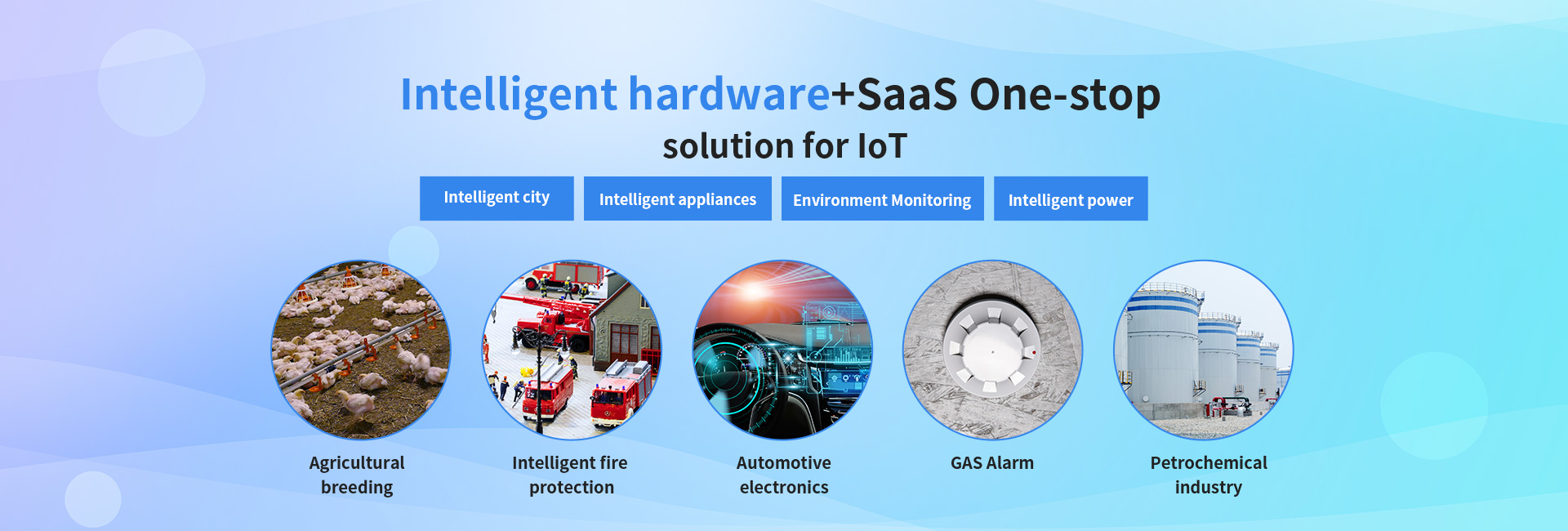 Intelligent hardware+SaaS One-stop solution for IoT

Intelligent city

Intelligent appliances

Environment Monitoring

Intelligent power

Agricultural breeding

Intelligent fire protection

Automotive electronics

GAS Alarm

Petrochemical industry